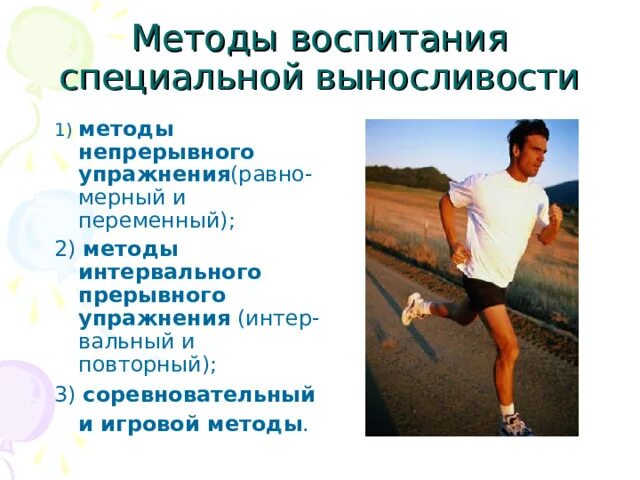 Методы воспитания специальной выносливости

1) методы непрерывного упражнения(равномерный и переменный);

2) методы интервального прерывного упражнения (интервальный и повторный);

3) соревновательный и игровой методы.